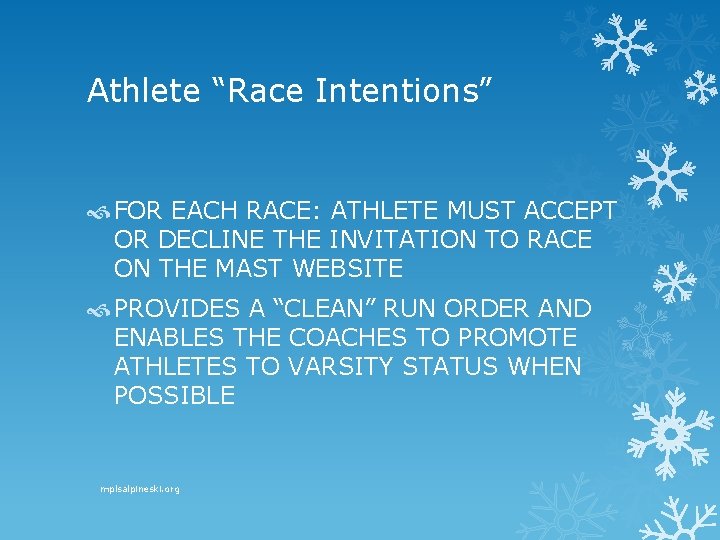 Athlete “Race Intentions”

FOR EACH RACE: ATHLETE MUST ACCEPT OR DECLINE THE INVITATION TO RACE ON THE MAST WEBSITE

PROVIDES A “CLEAN” RUN ORDER AND ENABLES THE COACHES TO PROMOTE ATHLETES TO VARSITY STATUS WHEN POSSIBLE

mplsalpineski.org